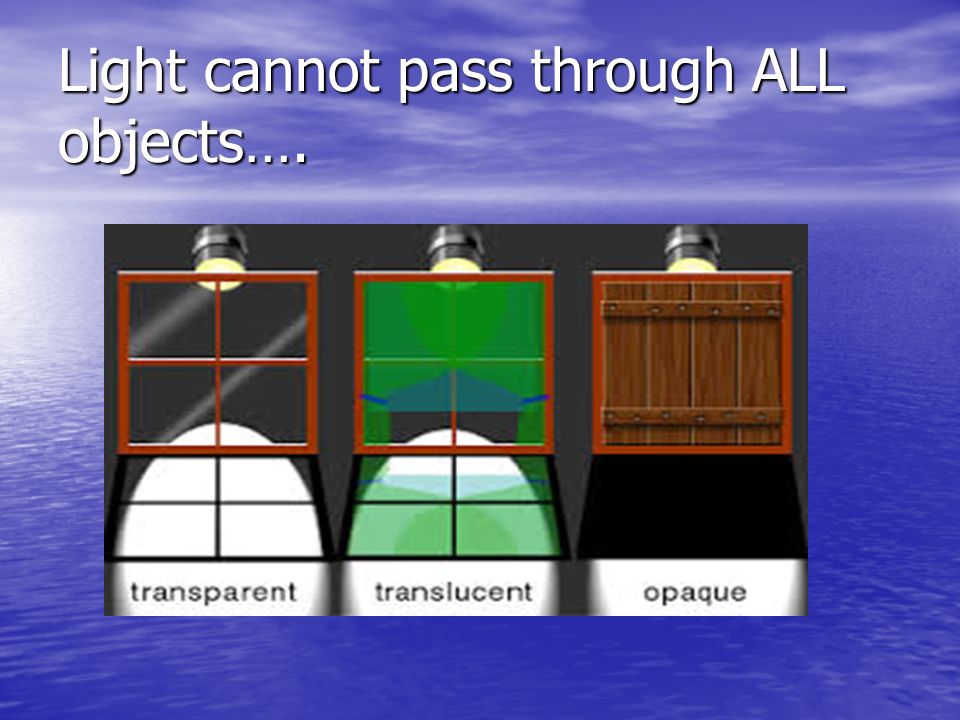 Light cannot pass through ALL objects….

transparent

translucent

opaque